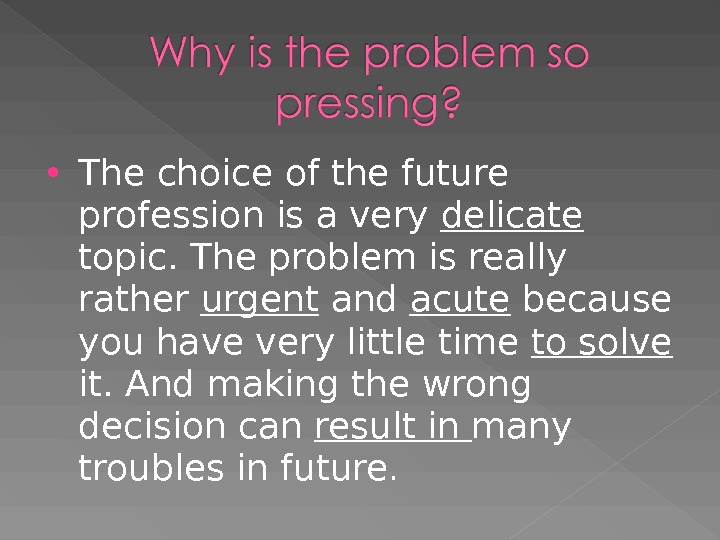 Why is the problem so pressing?

• The choice of the future profession is a very delicate topic. The problem is really rather urgent and acute because you have very little time to solve it. And making the wrong decision can result in many troubles in future.